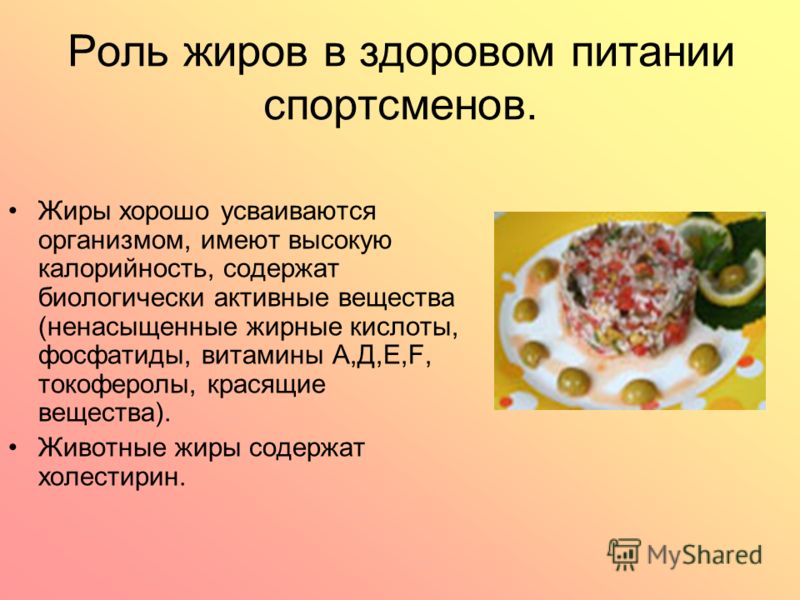 Роль жиров в здоровом питании спортсменов.

• Жиры хорошо усваиваются организмом, имеют высокую калорийность, содержат биологически активные вещества (ненасыщенные жирные кислоты, фосфатиды, витамины А,Д,Е,F, токоферолы, красящие вещества).
• Животные жиры содержат холестирин.

MyShared